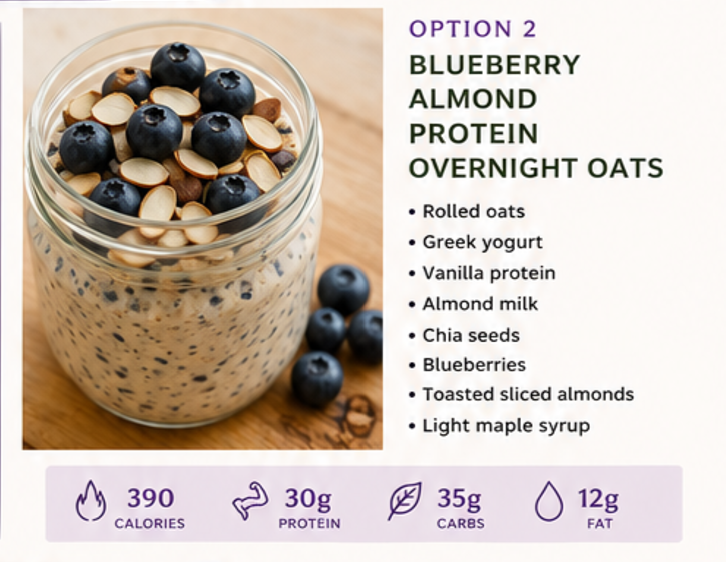 OPTION 2

BLUEBERRY ALMOND PROTEIN OVERNIGHT OATS

• Rolled oats
• Greek yogurt
• Vanilla protein
• Almond milk
• Chia seeds
• Blueberries
• Toasted sliced almonds
• Light maple syrup

390
CALORIES

30g
PROTEIN

35g
CARBS

12g
FAT